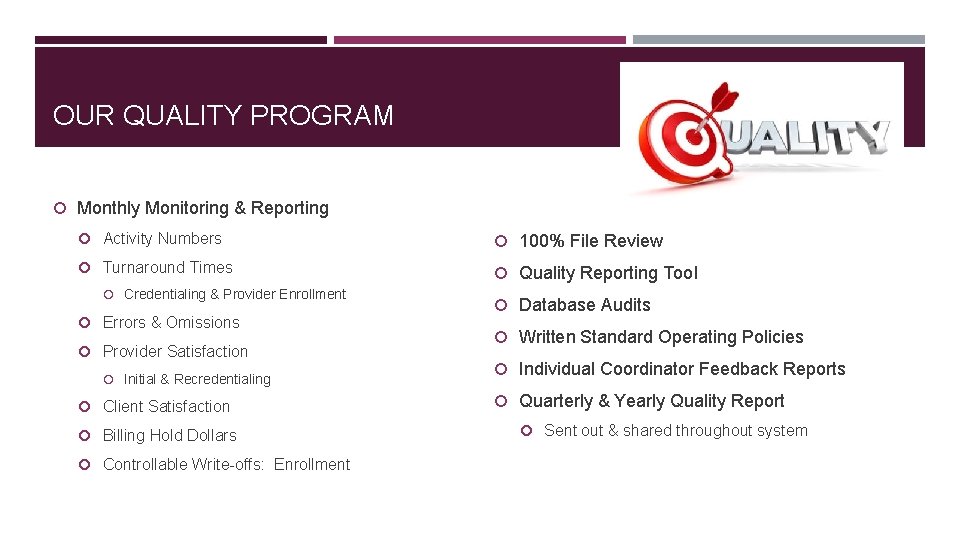 OUR QUALITY PROGRAM

QUALITY

Monthly Monitoring & Reporting

Activity Numbers

Turnaround Times

Credentialing & Provider Enrollment

Errors & Omissions

Provider Satisfaction

Initial & Recredentialing

Client Satisfaction

Billing Hold Dollars

Controllable Write-offs: Enrollment

100% File Review

Quality Reporting Tool

Database Audits

Written Standard Operating Policies

Individual Coordinator Feedback Reports

Quarterly & Yearly Quality Report

Sent out & shared throughout system